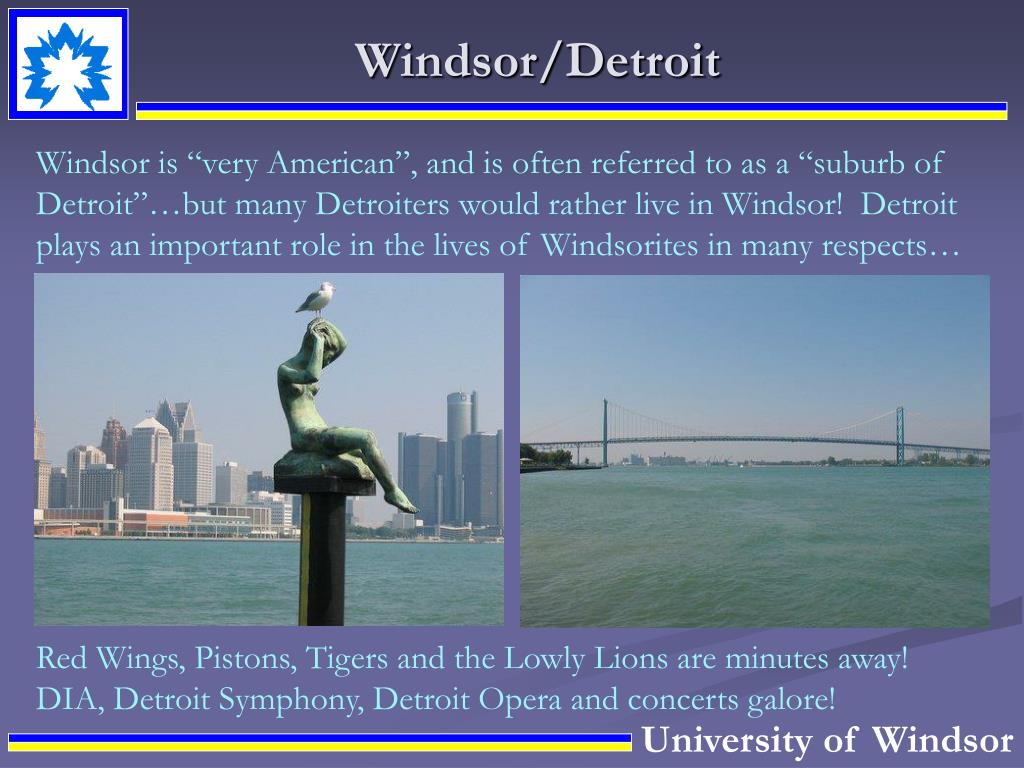 Windsor/Detroit

Windsor is “very American”, and is often referred to as a “suburb of Detroit”…but many Detroiters would rather live in Windsor! Detroit plays an important role in the lives of Windsorites in many respects…

Red Wings, Pistons, Tigers and the Lowly Lions are minutes away! DIA, Detroit Symphony, Detroit Opera and concerts galore!

University of Windsor